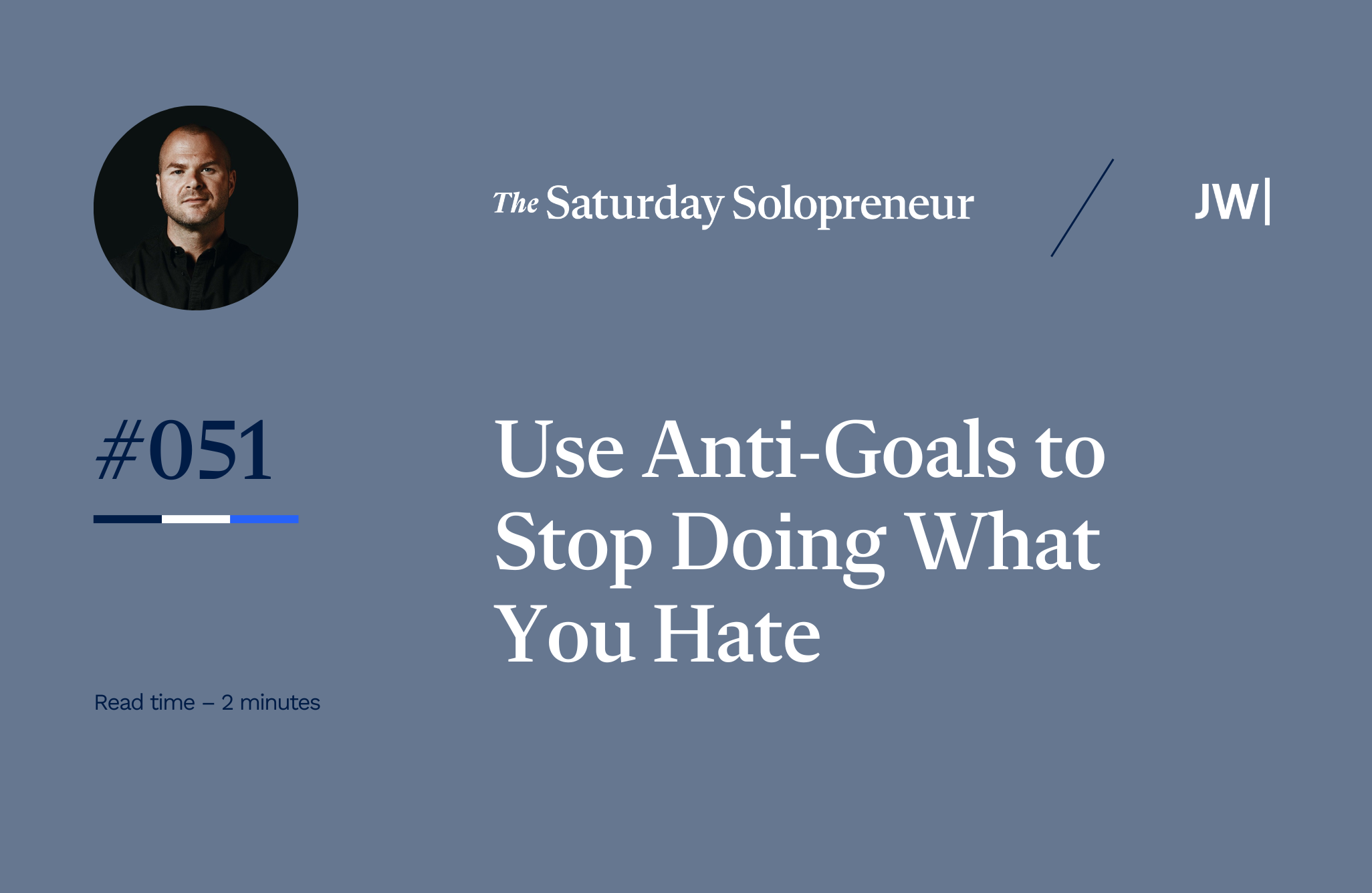 The Saturday Solopreneur

JW|

#051

Use Anti-Goals to Stop Doing What You Hate

Read time – 2 minutes